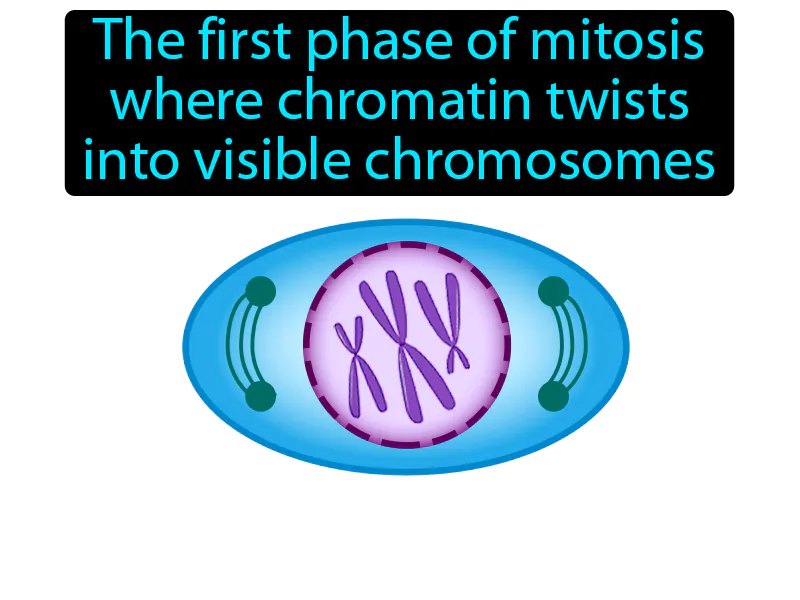 The first phase of mitosis where chromatin twists into visible chromosomes